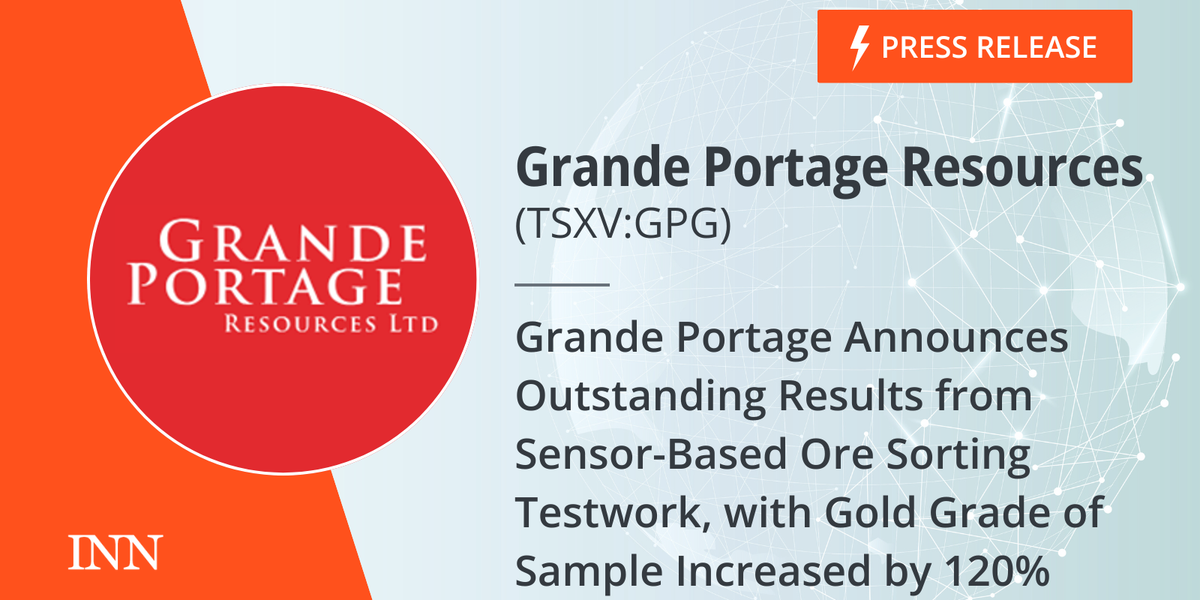 PRESS RELEASE

GRANDE PORTAGE RESOURCES LTD

Grande Portage Resources
(TSXV:GPG)

Grande Portage Announces Outstanding Results from Sensor-Based Ore Sorting Testwork, with Gold Grade of Sample Increased by 120%

INN